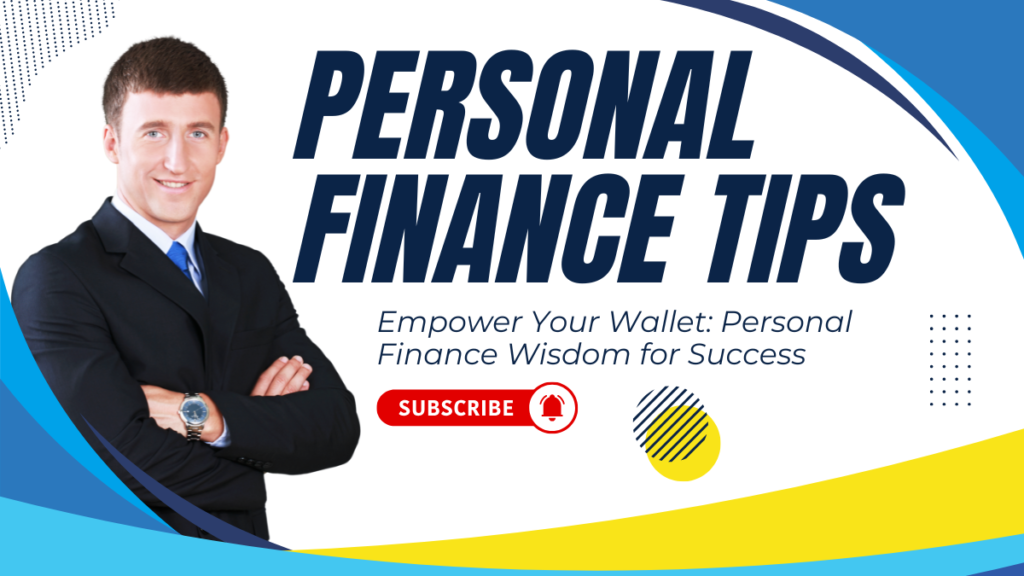 PERSONAL FINANCE TIPS

Empower Your Wallet: Personal Finance Wisdom for Success

SUBSCRIBE